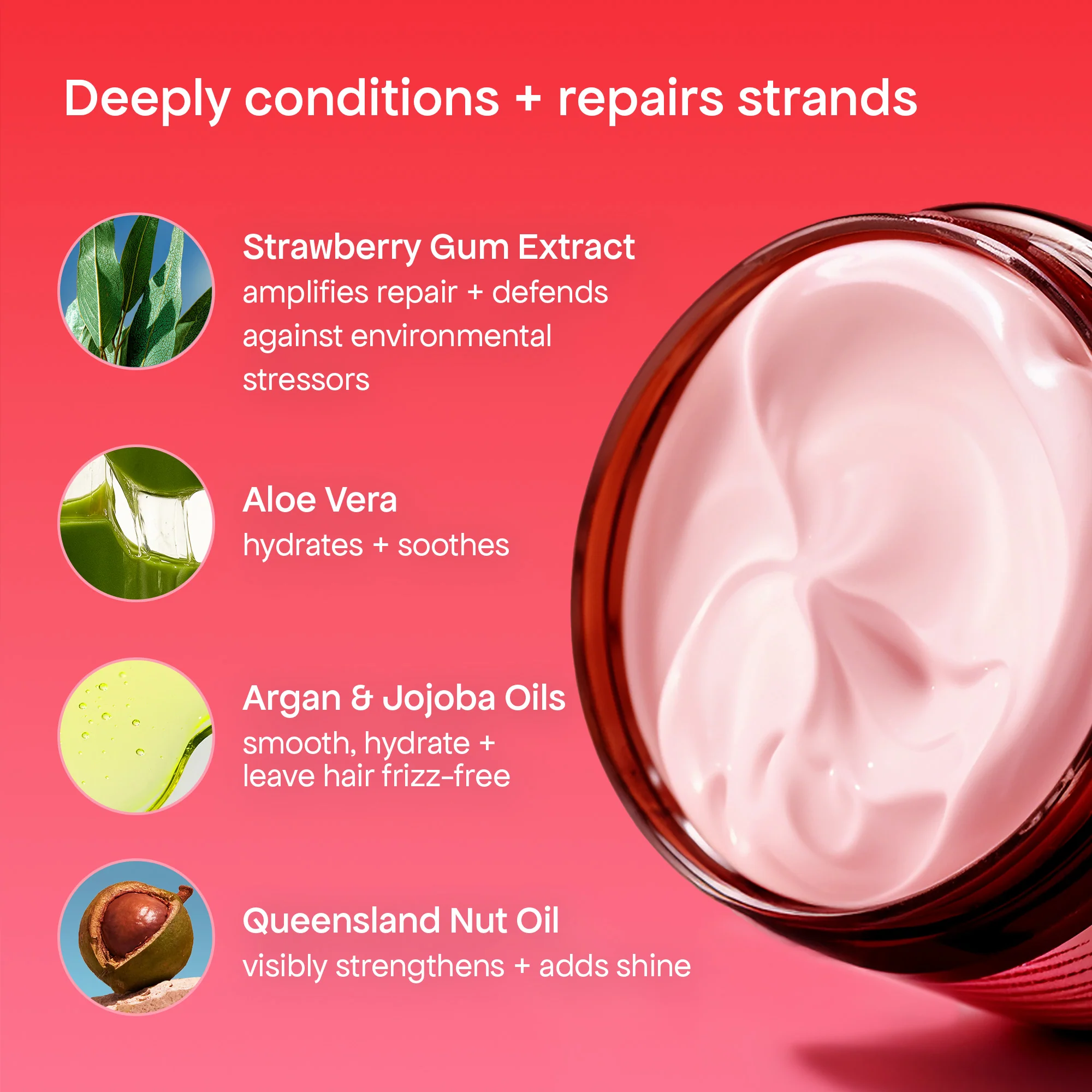 Deeply conditions + repairs strands

Strawberry Gum Extract
amplifies repair + defends against environmental stressors

Aloe Vera
hydrates + soothes

Argan & Jojoba Oils
smooth, hydrate + leave hair frizz-free

Queensland Nut Oil
visibly strengthens + adds shine